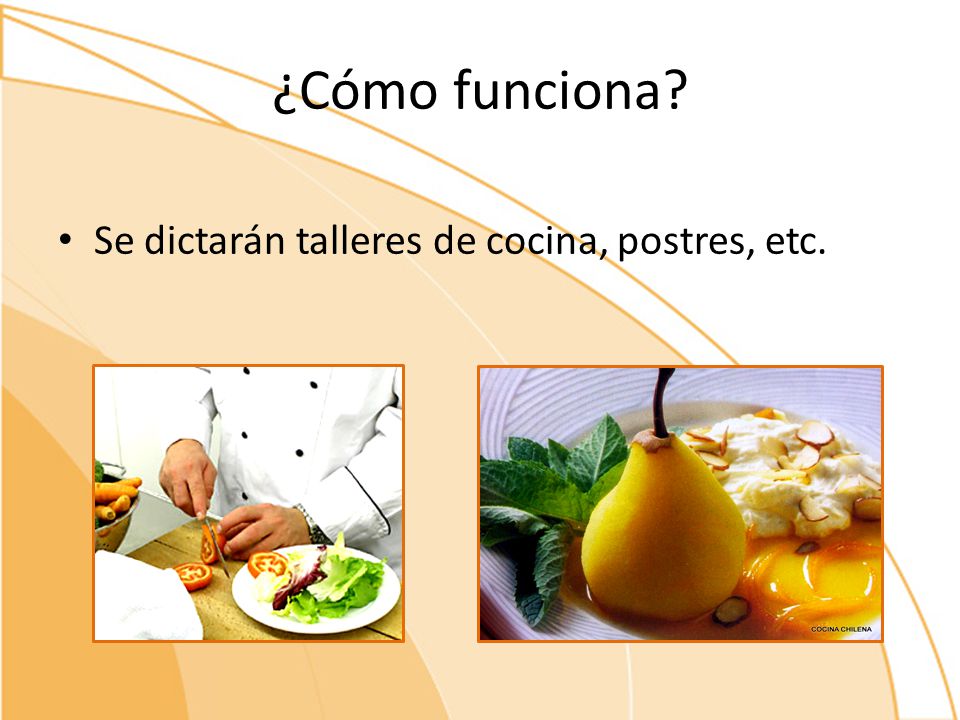 ¿Cómo funciona?

• Se dictarán talleres de cocina, postres, etc.

COCINA CHILENA